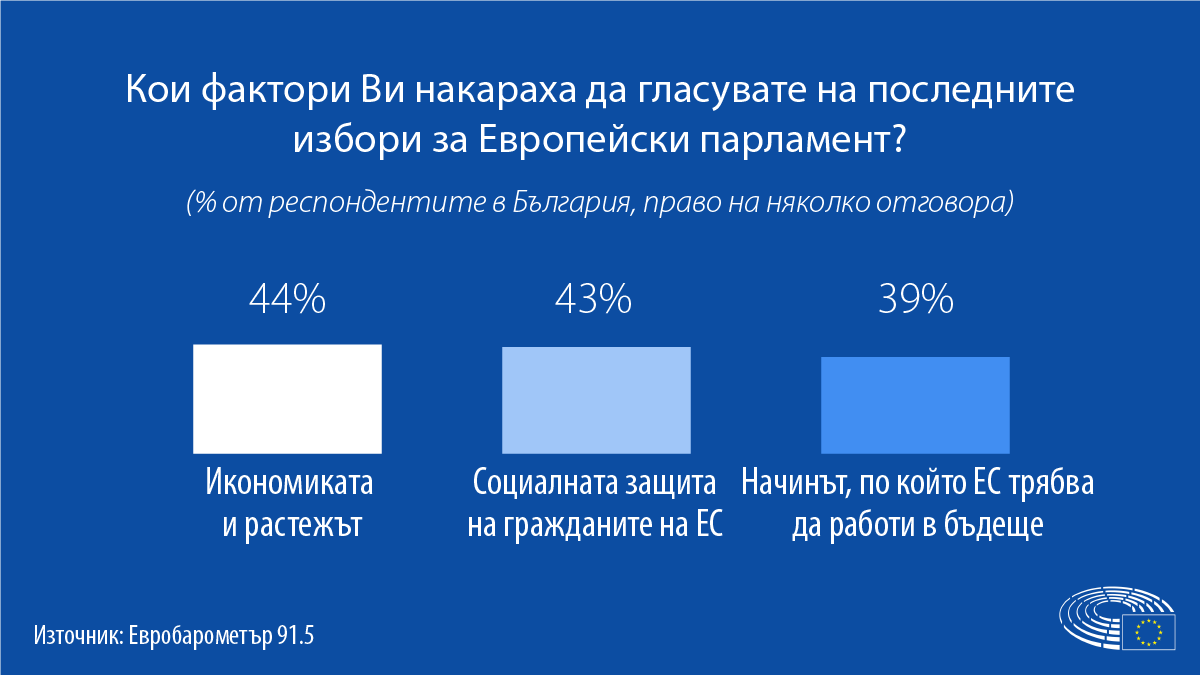 Кои фактори Ви накараха да гласувате на последните избори за Европейски парламент?

(% от респондентите в България, право на няколко отговора)

44%

Икономиката и растежът

43%

Социалната защита на гражданите на ЕС

39%

Начинът, по който ЕС трябва да работи в бъдеще

Източник: Евробарометър 91.5